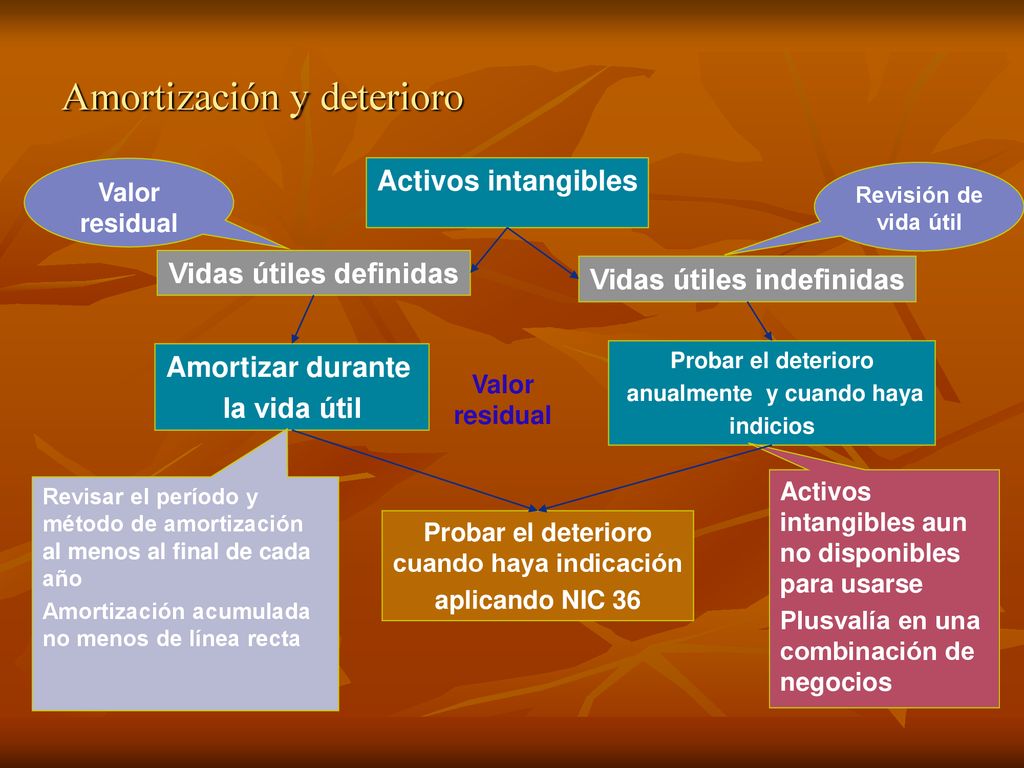 Amortización y deterioro

Valor residual

Activos intangibles

Revisión de vida útil

Vidas útiles definidas

Vidas útiles indefinidas

Amortizar durante la vida útil

Valor residual

Probar el deterioro anualmente y cuando haya indicios

Revisar el período y método de amortización al menos al final de cada año

Amortización acumulada no menos de línea recta

Probar el deterioro cuando haya indicación aplicando NIC 36

Activos intangibles aun no disponibles para usarse

Plusvalía en una combinación de negocios